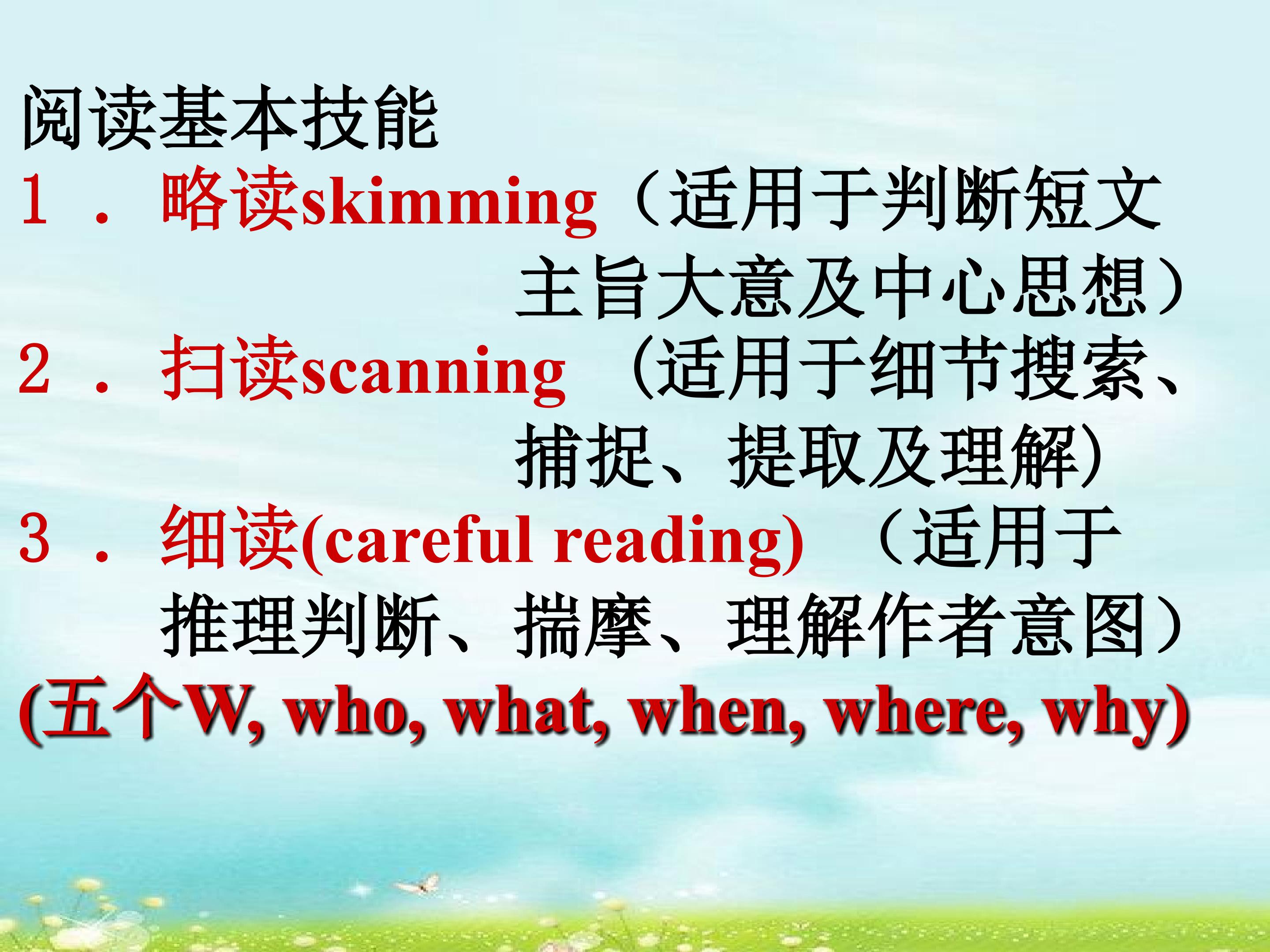 阅读基本技能

1．略读skimming（适用于判断短文主旨大意及中心思想）

2．扫读scanning（适用于细节搜索、捕捉、提取及理解）

3．细读(careful reading)（适用于推理判断、揣摩、理解作者意图）

(五个W, who, what, when, where, why)